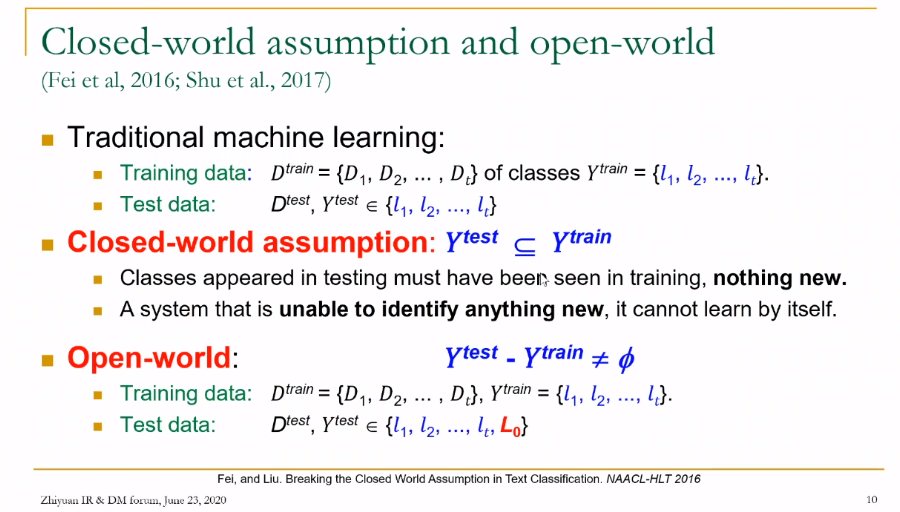 Closed-world assumption and open-world
(Fei et al, 2016; Shu et al., 2017)

Traditional machine learning:

Training data: $D^{train} = \{D_1, D_2, \ldots, D_t\}$ of classes $Y^{train} = \{l_1, l_2, \ldots, l_t\}$.

Test data: $D^{test}$, $Y^{test} \in \{l_1, l_2, \ldots, l_t\}$

Closed-world assumption: $Y^{test} \subseteq Y^{train}$

Classes appeared in testing must have been seen in training, nothing new.

A system that is unable to identify anything new, it cannot learn by itself.

Open-world: $Y^{test} - Y^{train} \neq \phi$

Training data: $D^{train} = \{D_1, D_2, \ldots, D_t\}$, $Y^{train} = \{l_1, l_2, \ldots, l_t\}$.

Test data: $D^{test}$, $Y^{test} \in \{l_1, l_2, \ldots, l_t, L_0\}$

Fei, and Liu. Breaking the Closed World Assumption in Text Classification. NAACL-HLT 2016

Zhiyuan IR & DM forum, June 23, 2020

10